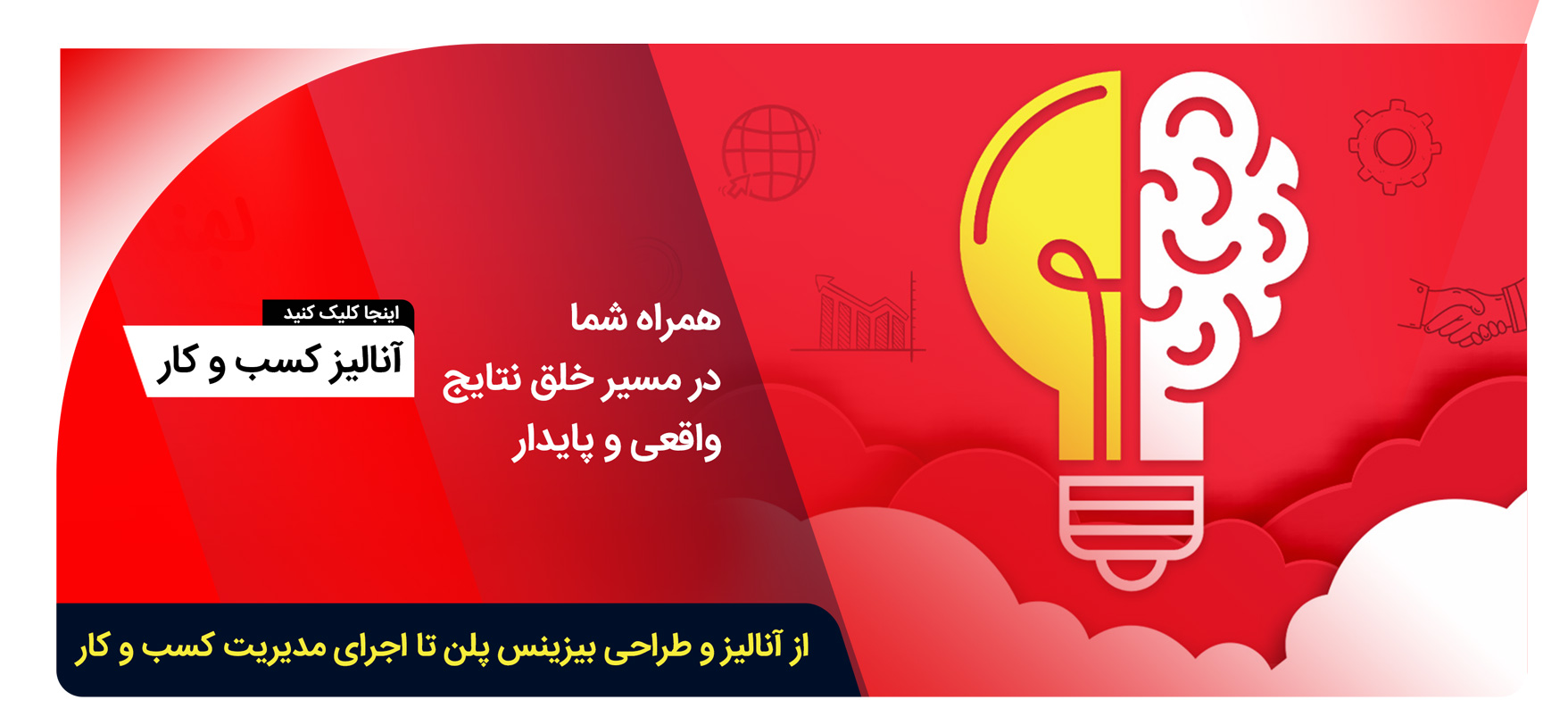 همراه شما
در مسیر خلق نتایج
واقعی و پایدار

اینجا کلیک کنید
آنالیز کسب و کار

از آنالیز و طراحی بیزینس پلن تا اجرای مدیریت کسب و کار